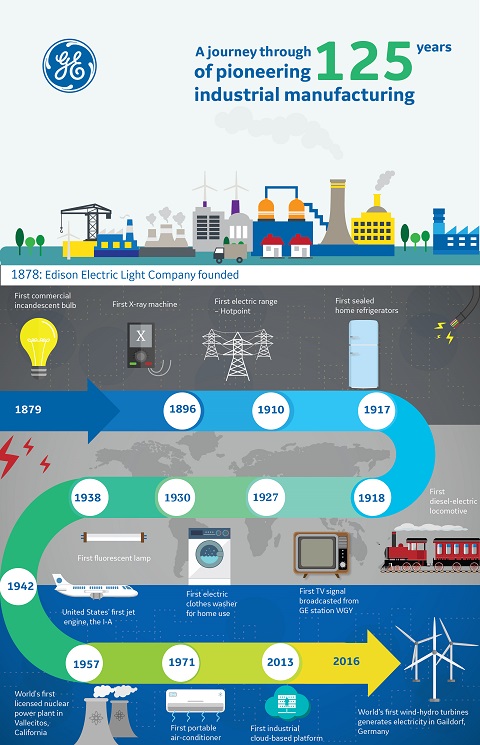 GE

A journey through 125 years of pioneering industrial manufacturing

1878: Edison Electric Light Company founded

First commercial incandescent bulb

First X-ray machine

X

First electric range – Hotpoint

First sealed home refrigerators

1879

1896

1910

1917

1938

1930

1927

1918

First diesel-electric locomotive

First fluorescent lamp

First electric clothes washer for home use

First TV signal broadcasted from GE station WGY

1942

United States' first jet engine, the I-A

1957

1971

2013

2016

World's first licensed nuclear power plant in Vallecitos, California

First portable air-conditioner

First industrial cloud-based platform

World's first wind-hydro turbines generates electricity in Gaildorf, Germany